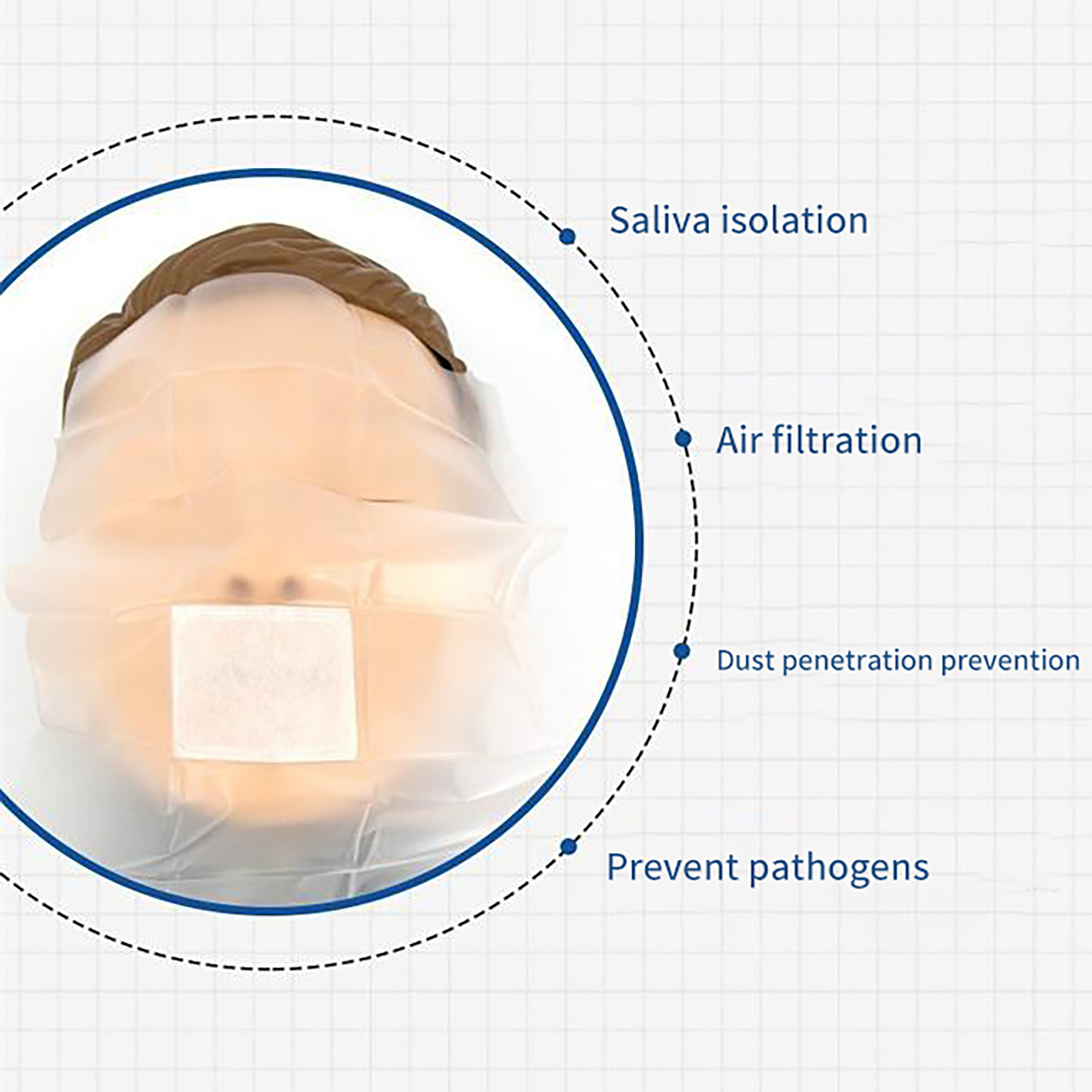 Saliva isolation

Air filtration

Dust penetration prevention

Prevent pathogens